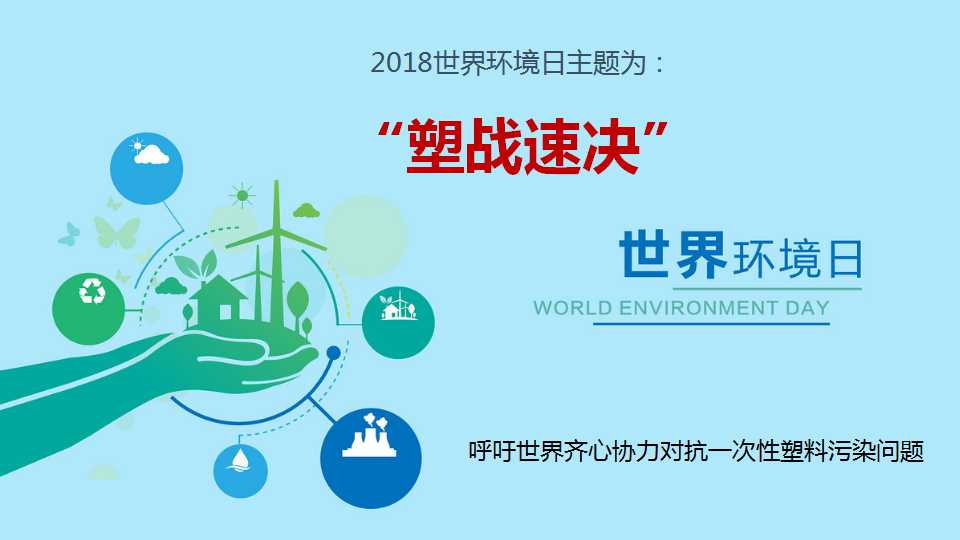 2018世界环境日主题为：

“塑战速决”

世界环境日
WORLD ENVIRONMENT DAY

呼吁世界齐心协力对抗一次性塑料污染问题